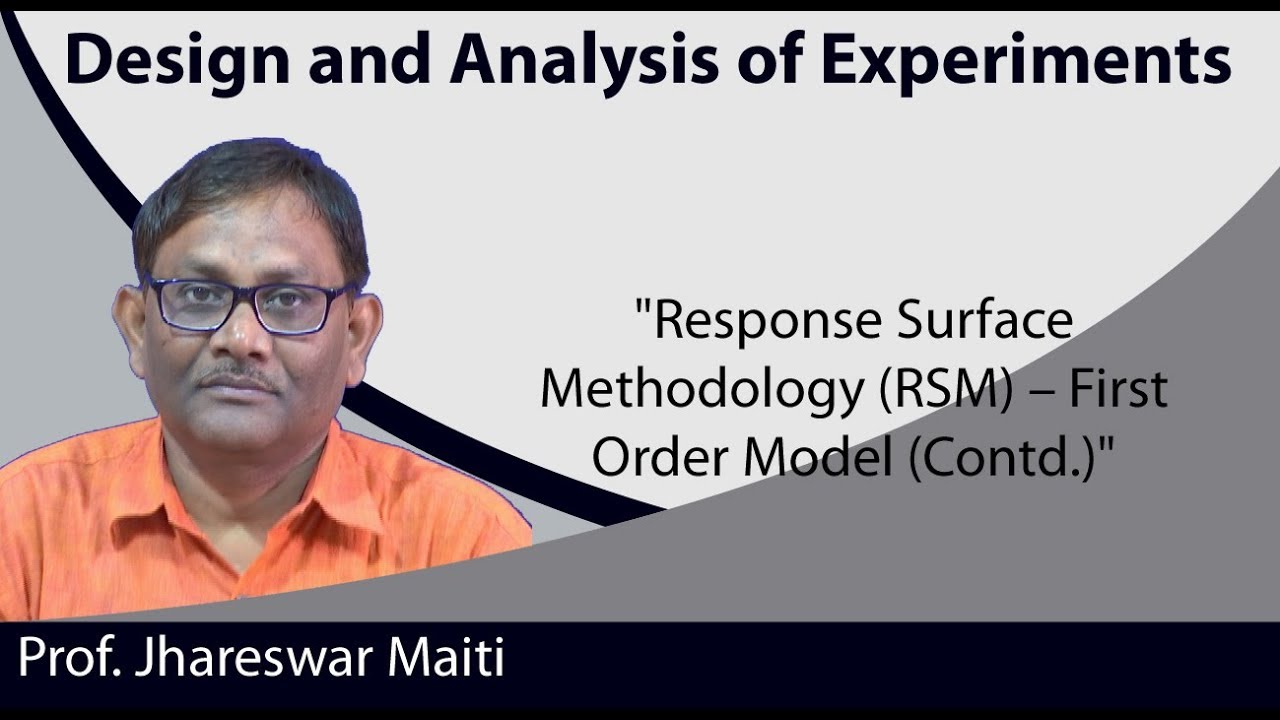 Design and Analysis of Experiments

"Response Surface Methodology (RSM) – First Order Model (Contd.)"

Prof. Jhareswar Maiti